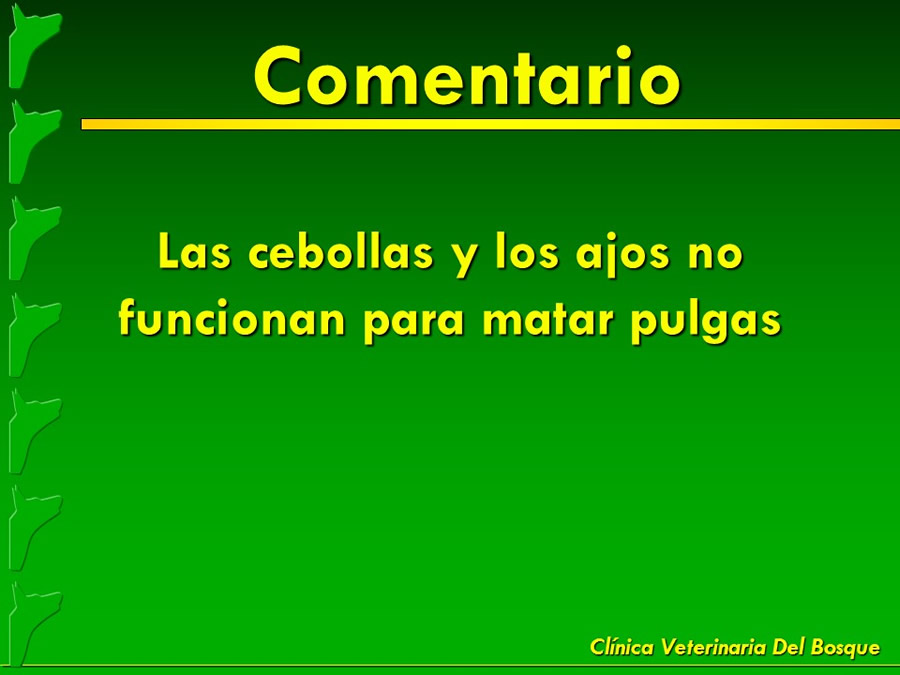 Comentario

Las cebollas y los ajos no funcionan para matar pulgas

Clínica Veterinaria Del Bosque